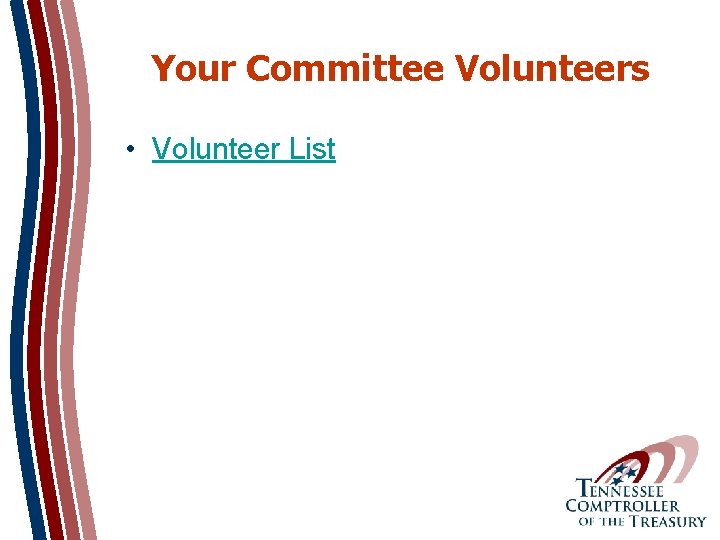 Your Committee Volunteers

• Volunteer List

TENNESSEE
COMPTROLLER
OF THE TREASURY